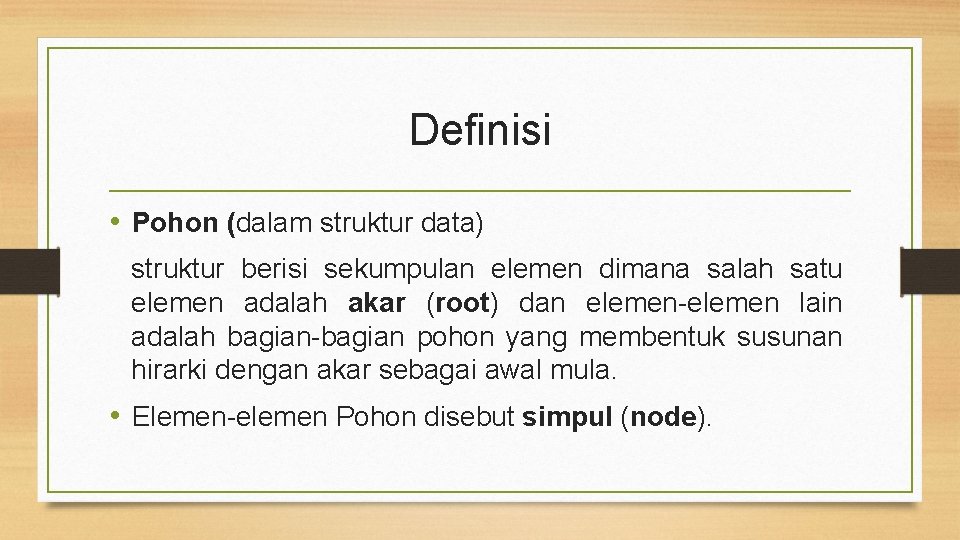 Definisi

• Pohon (dalam struktur data)

struktur berisi sekumpulan elemen dimana salah satu elemen adalah akar (root) dan elemen-elemen lain adalah bagian-bagian pohon yang membentuk susunan hirarki dengan akar sebagai awal mula.

• Elemen-elemen Pohon disebut simpul (node).